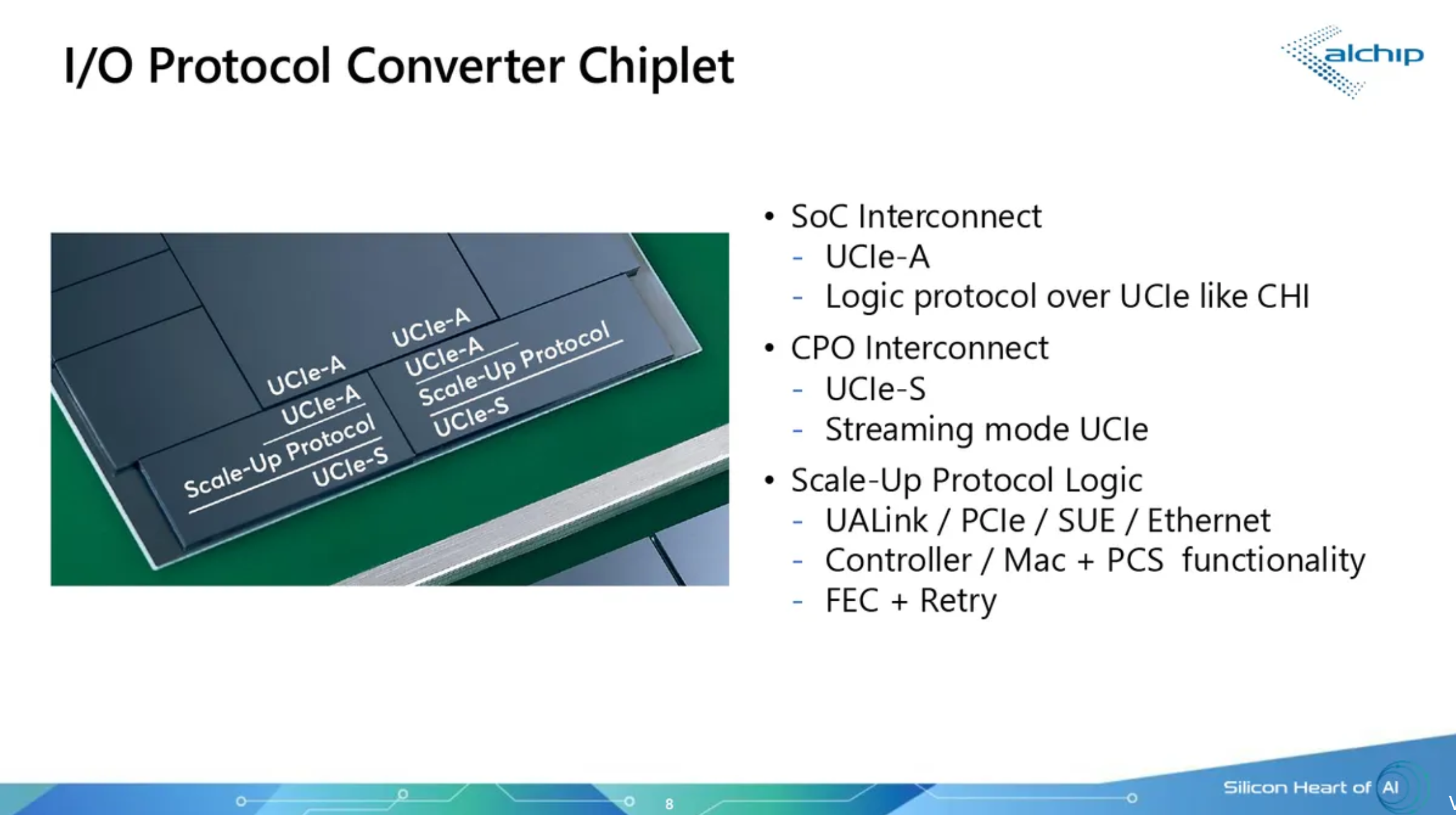 I/O Protocol Converter Chiplet

alchip

UCIe-A
UCIe-A
Scale-Up Protocol
UCIe-S

UCIe-A
UCIe-A
Scale-Up Protocol
UCIe-S

• SoC Interconnect
- UCIe-A
- Logic protocol over UCIe like CHI
• CPO Interconnect
- UCIe-S
- Streaming mode UCIe
• Scale-Up Protocol Logic
- UALink / PCIe / SUE / Ethernet
- Controller / Mac + PCS functionality
- FEC + Retry

8

Silicon Heart of AI